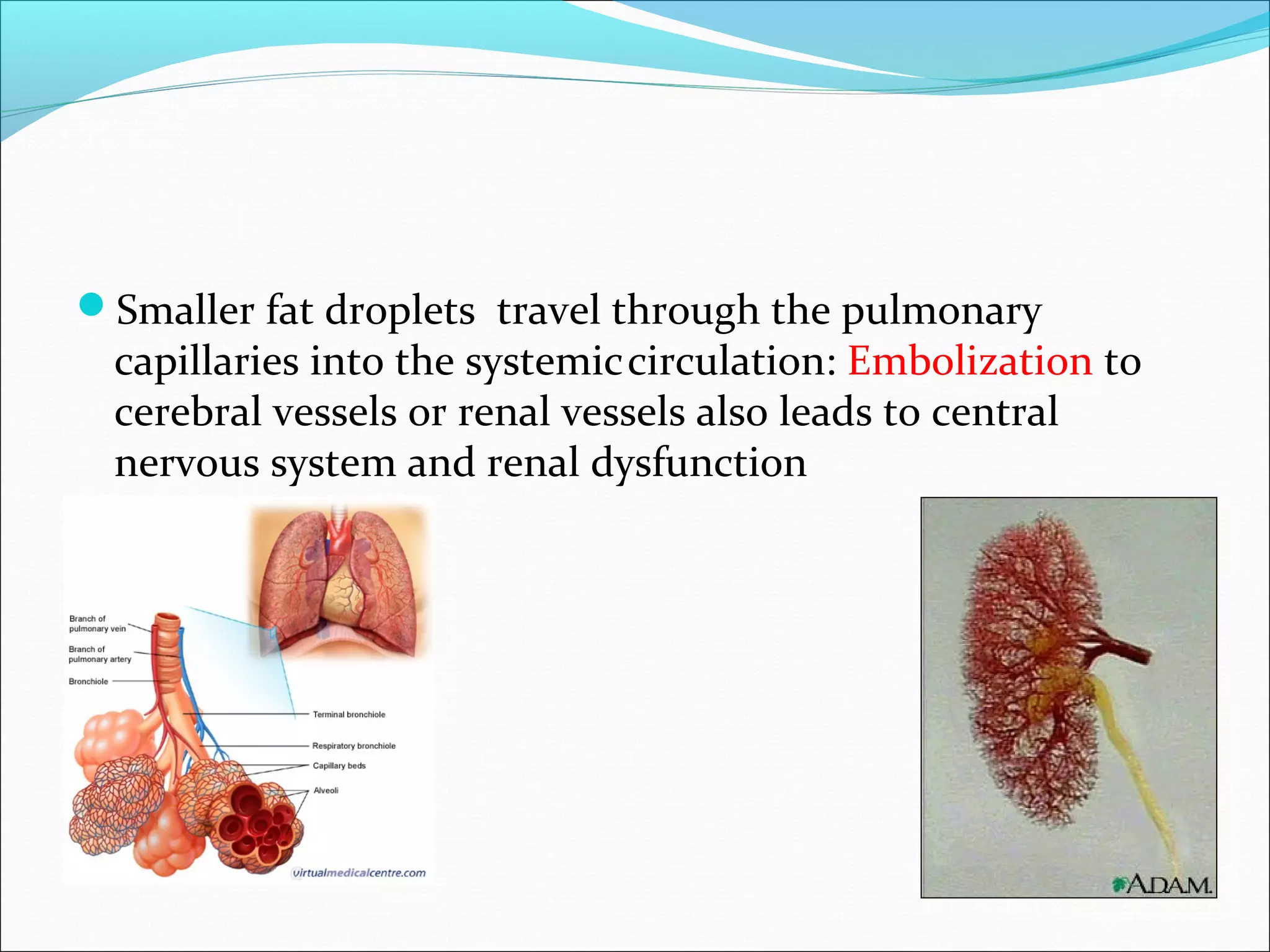 Smaller fat droplets travel through the pulmonary capillaries into the systemic circulation: Embolization to cerebral vessels or renal vessels also leads to central nervous system and renal dysfunction

Branch of pulmonary vein
Branch of pulmonary artery
Bronchiole
Terminal bronchiole
Respiratory bronchiole
Capillary beds
Alveoli
virtualmedicalcentre.com

A.D.A.M.